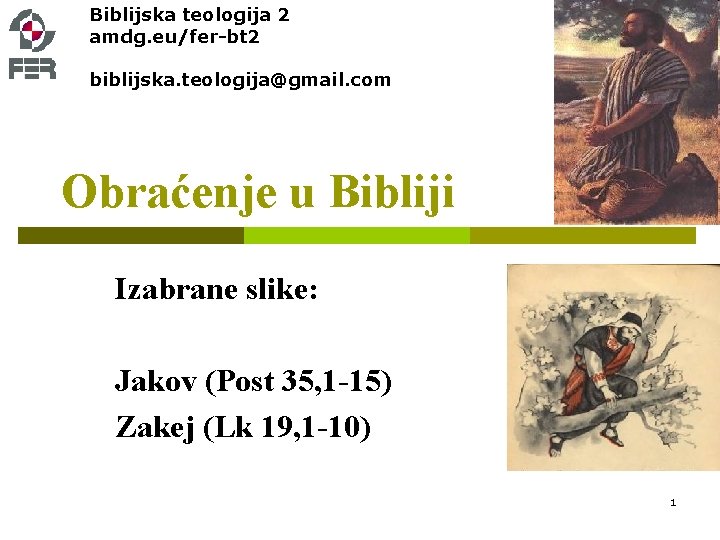 FER

Biblijska teologija 2
amdg.eu/fer-bt2

biblijska.teologija@gmail.com

Obraćenje u Bibliji

Izabrane slike:

Jakov (Post 35,1-15)
Zakej (Lk 19,1-10)

1